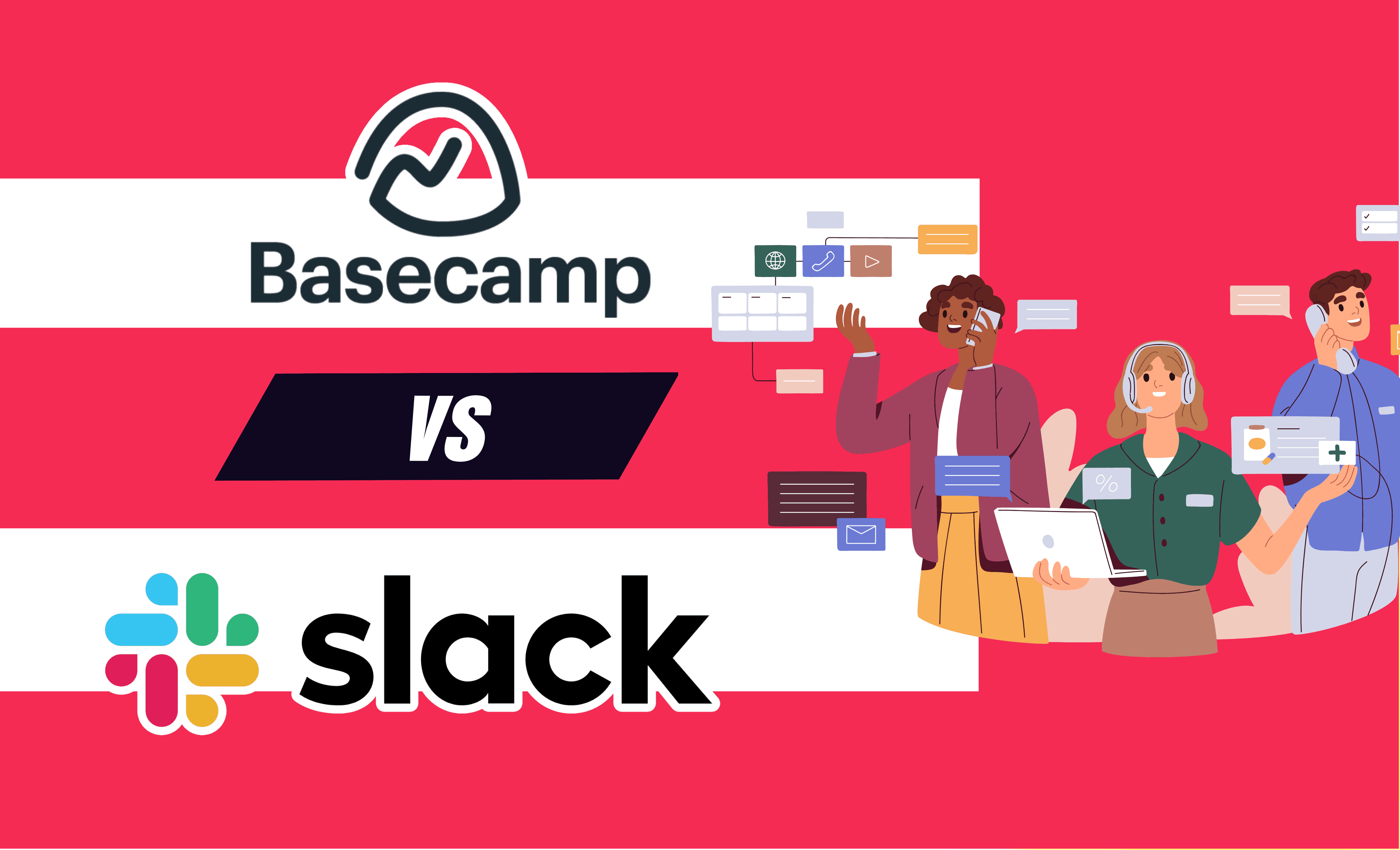 Basecamp

VS

slack

%